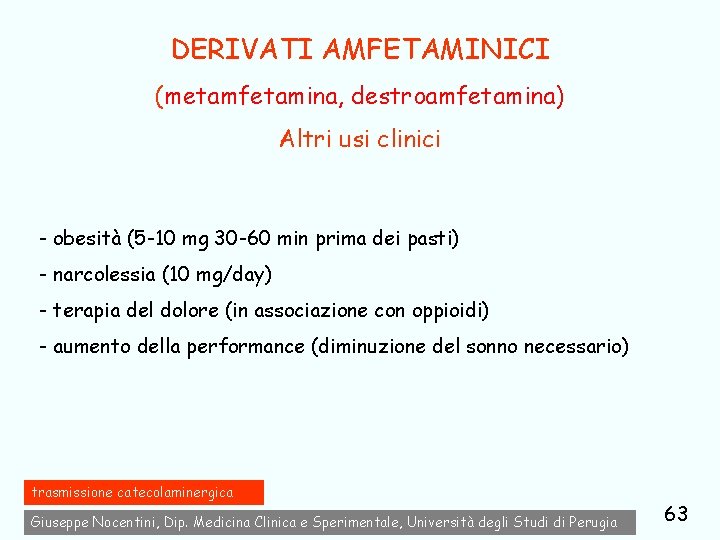 DERIVATI AMFETAMINICI

(metamfetamina, destroamfetamina)

Altri usi clinici

- obesità (5-10 mg 30-60 min prima dei pasti)

- narcolessia (10 mg/day)

- terapia del dolore (in associazione con oppioidi)

- aumento della performance (diminuzione del sonno necessario)

trasmissione catecolaminergica

Giuseppe Nocentini, Dip. Medicina Clinica e Sperimentale, Università degli Studi di Perugia

63